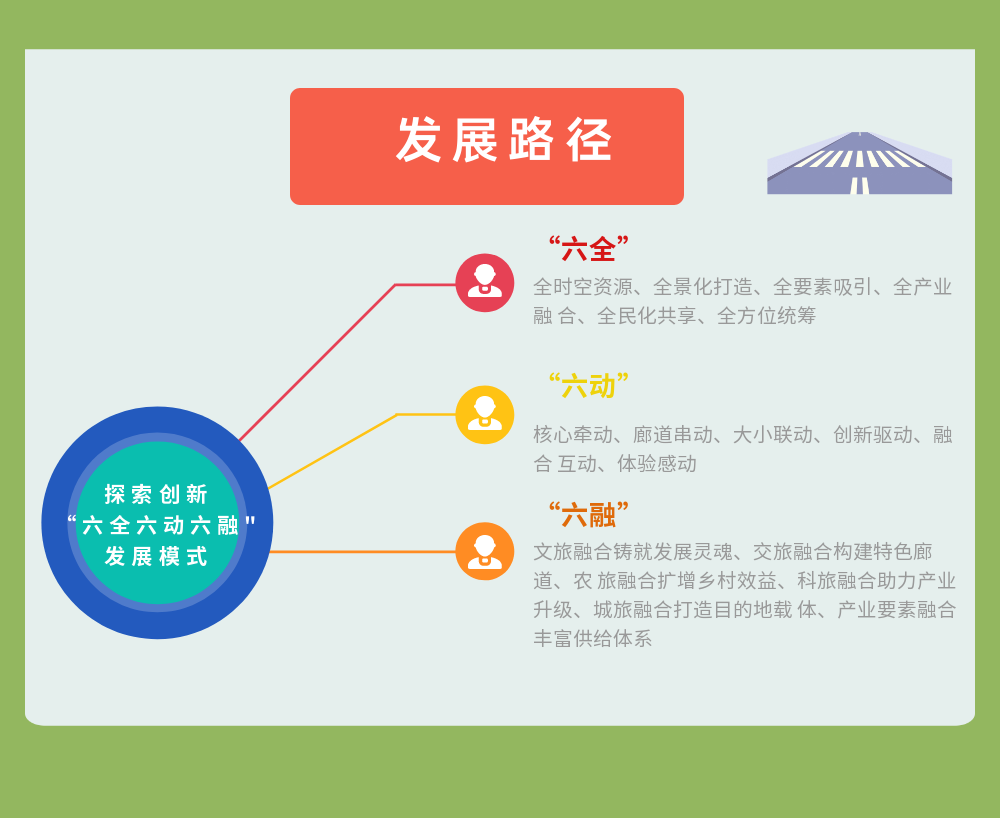 发展路径

探索创新
“六全六动六融"
发展模式

“六全”
全时空资源、全景化打造、全要素吸引、全产业融 合、全民化共享、全方位统筹

“六动”
核心牵动、廊道串动、大小联动、创新驱动、融合 互动、体验感动

“六融”
文旅融合铸就发展灵魂、交旅融合构建特色廊道、农 旅融合扩增乡村效益、科旅融合助力产业升级、城旅融合打造目的地载 体、产业要素融合丰富供给体系